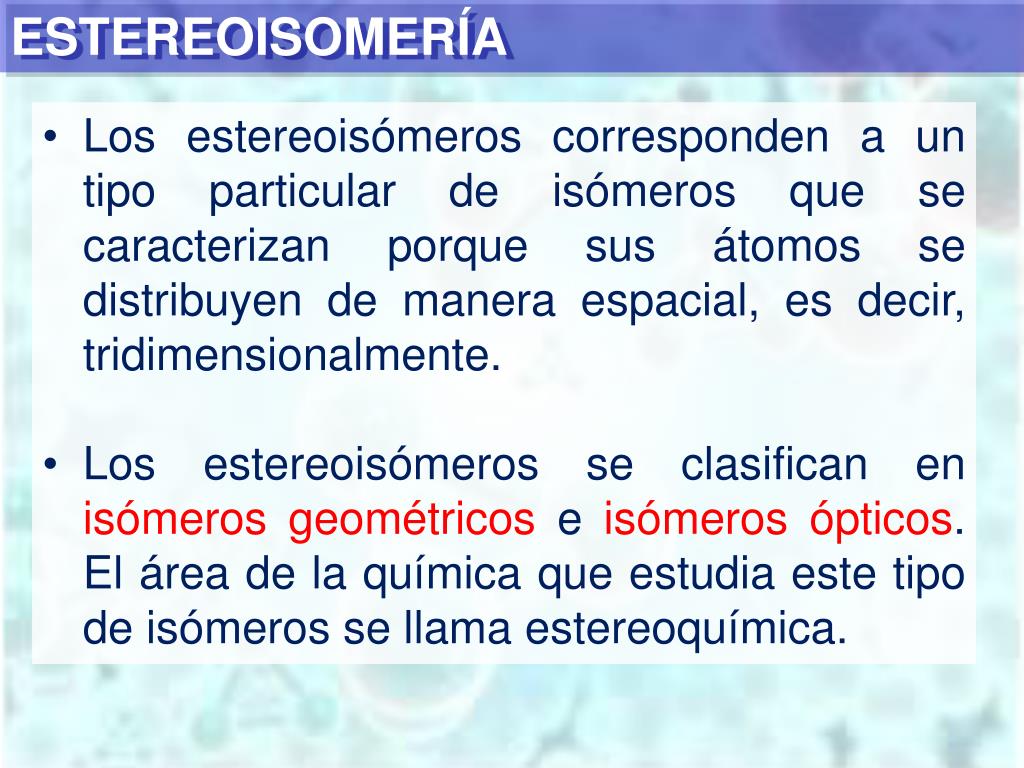 ESTEREOISOMERÍA

• Los estereoisómeros corresponden a un tipo particular de isómeros que se caracterizan porque sus átomos se distribuyen de manera espacial, es decir, tridimensionalmente.

• Los estereoisómeros se clasifican en isómeros geométricos e isómeros ópticos. El área de la química que estudia este tipo de isómeros se llama estereoquímica.